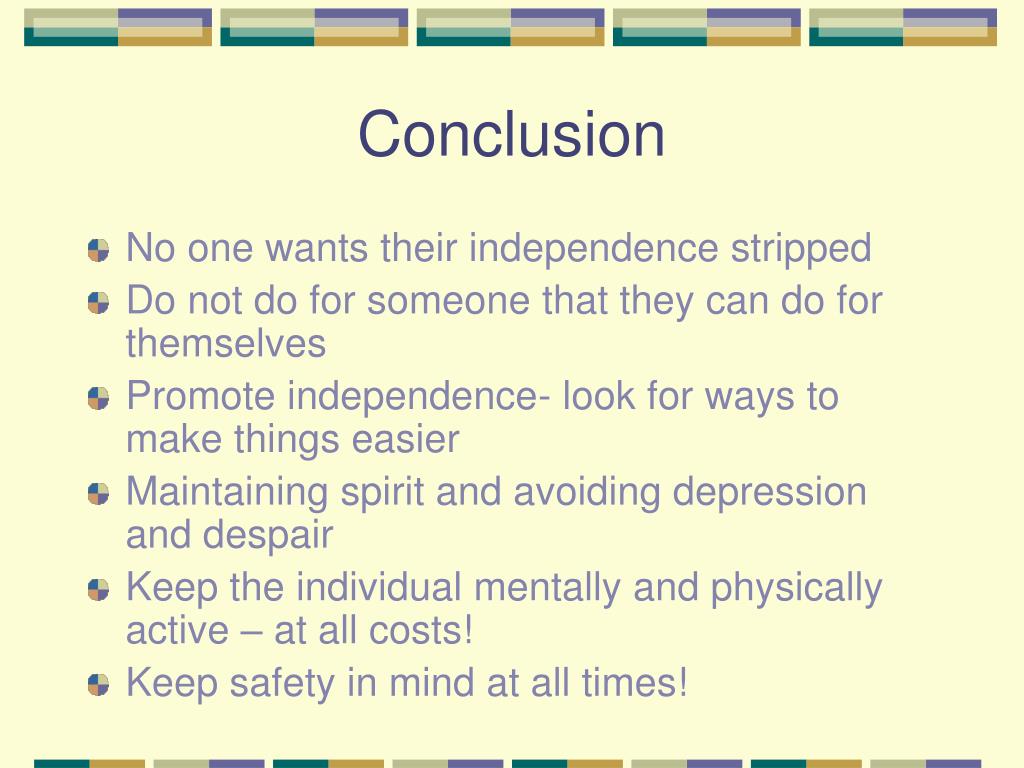 Conclusion

No one wants their independence stripped

Do not do for someone that they can do for themselves

Promote independence- look for ways to make things easier

Maintaining spirit and avoiding depression and despair

Keep the individual mentally and physically active – at all costs!

Keep safety in mind at all times!